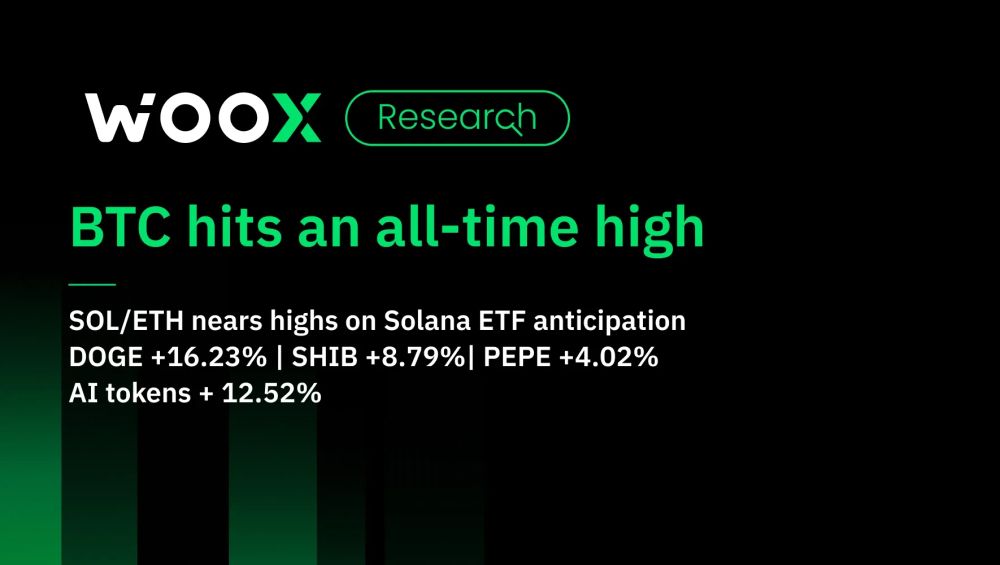 WOOX Research

BTC hits an all-time high

SOL/ETH nears highs on Solana ETF anticipation
DOGE +16.23% | SHIB +8.79%| PEPE +4.02%
AI tokens + 12.52%